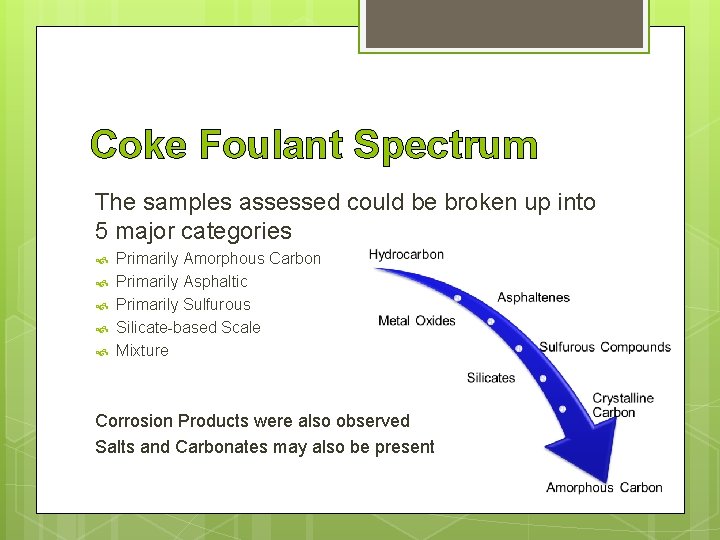 Coke Foulant Spectrum

The samples assessed could be broken up into 5 major categories

Primarily Amorphous Carbon
Primarily Asphaltic
Primarily Sulfurous
Silicate-based Scale
Mixture

Corrosion Products were also observed
Salts and Carbonates may also be present

Hydrocarbon
Asphaltenes
Metal Oxides
Sulfurous Compounds
Silicates
Crystalline Carbon
Amorphous Carbon